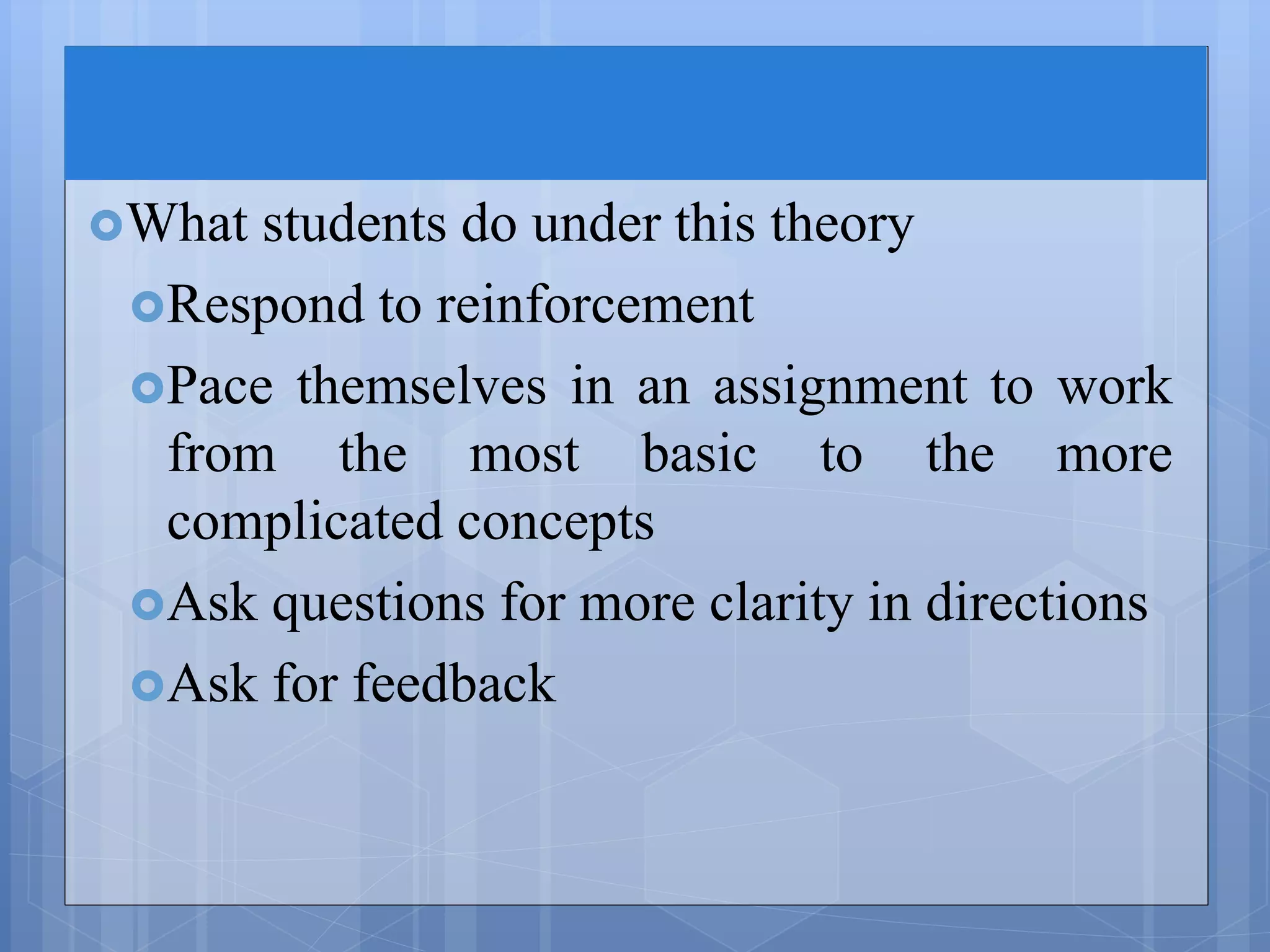 What students do under this theory

Respond to reinforcement

Pace themselves in an assignment to work from the most basic to the more complicated concepts

Ask questions for more clarity in directions

Ask for feedback